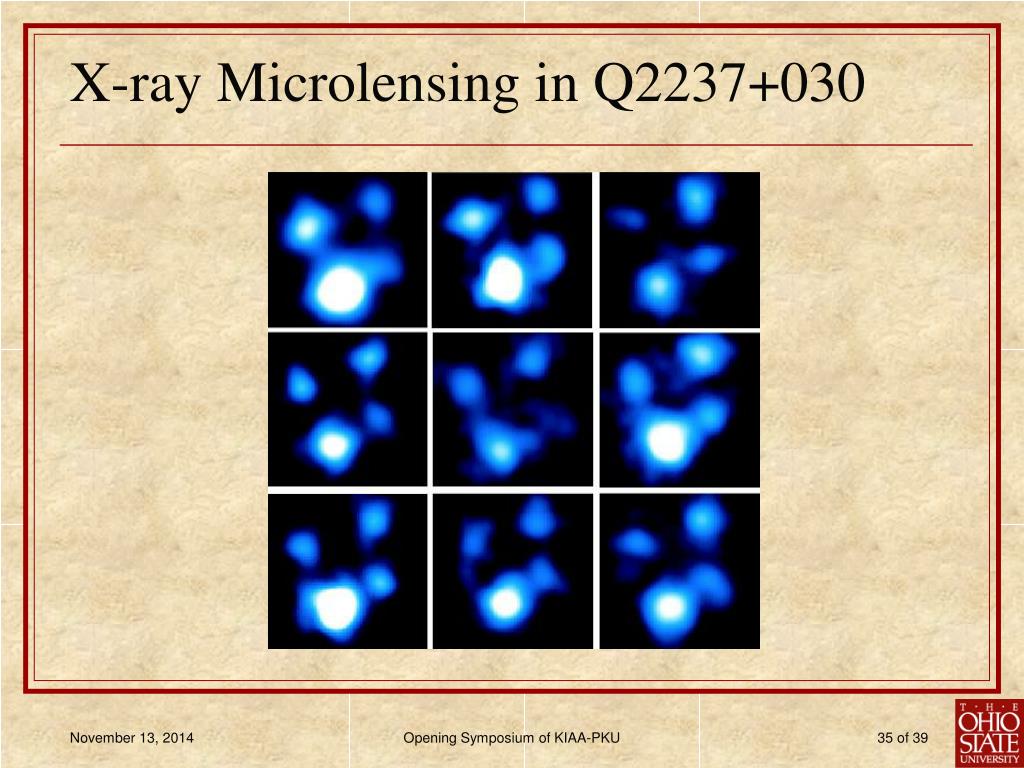 X-ray Microlensing in Q2237+030

November 13, 2014

Opening Symposium of KIAA-PKU

35 of 39

THE OHIO STATE UNIVERSITY